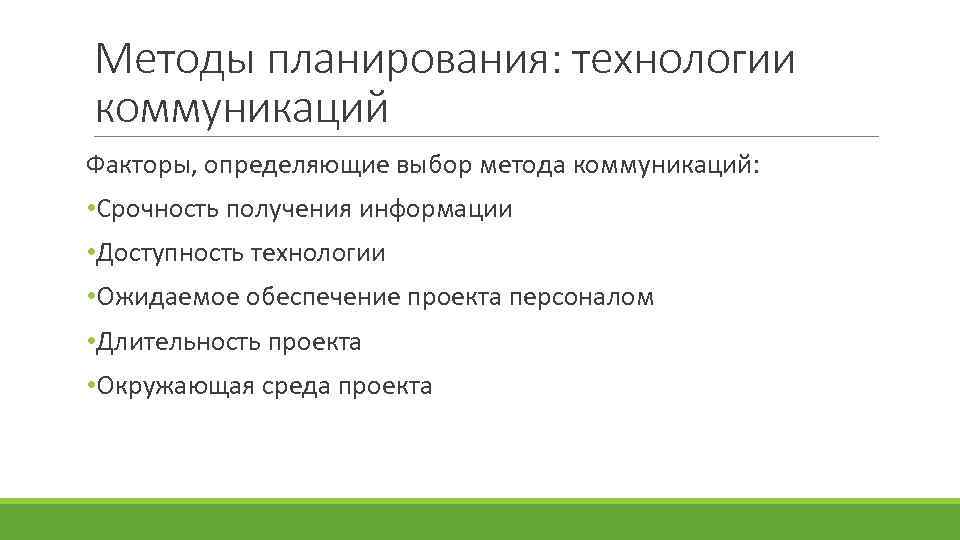 Методы планирования: технологии коммуникаций

Факторы, определяющие выбор метода коммуникаций:

•Срочность получения информации

•Доступность технологии

•Ожидаемое обеспечение проекта персоналом

•Длительность проекта

•Окружающая среда проекта